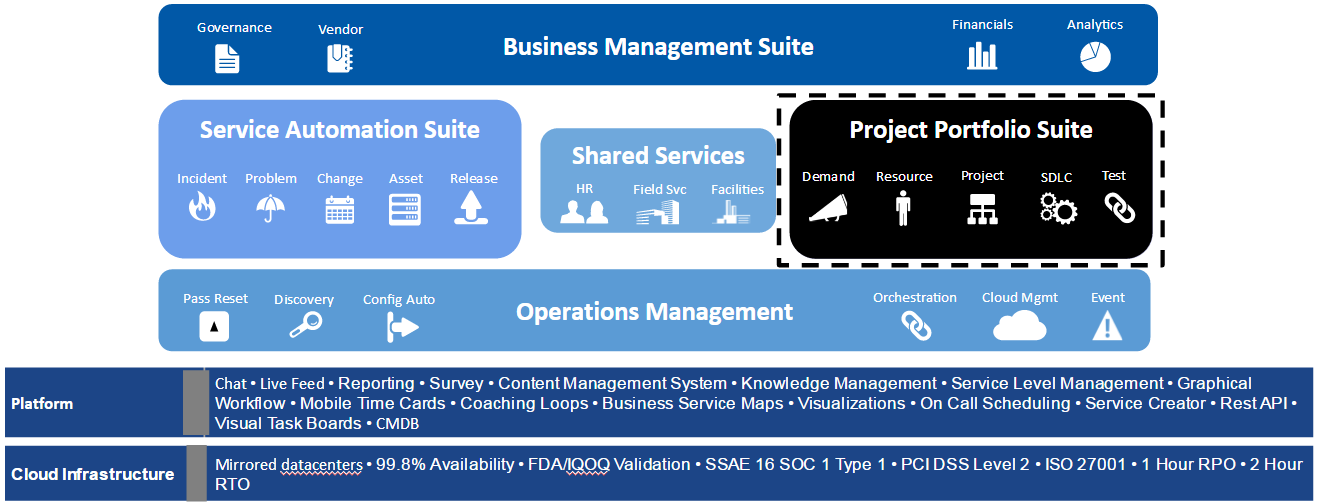 Governance
Vendor
Business Management Suite
Financials
Analytics

Service Automation Suite
Incident
Problem
Change
Asset
Release

Shared Services
HR
Field Svc
Facilities

Project Portfolio Suite
Demand
Resource
Project
SDLC
Test

Pass Reset
Discovery
Config Auto
Operations Management
Orchestration
Cloud Mgmt
Event

Platform
Chat • Live Feed • Reporting • Survey • Content Management System • Knowledge Management • Service Level Management • Graphical Workflow • Mobile Time Cards • Coaching Loops • Business Service Maps • Visualizations • On Call Scheduling • Service Creator • Rest API • Visual Task Boards • CMDB

Cloud Infrastructure
Mirrored datacenters • 99.8% Availability • FDA/IQOQ Validation • SSAE 16 SOC 1 Type 1 • PCI DSS Level 2 • ISO 27001 • 1 Hour RPO • 2 Hour RTO